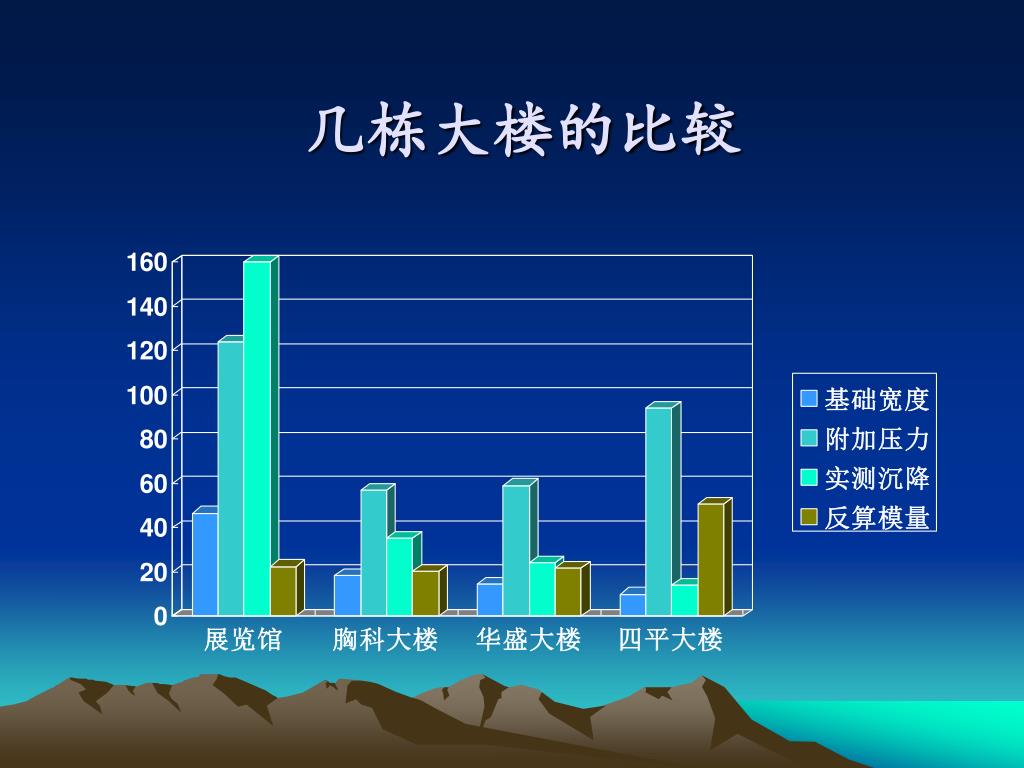 几栋大楼的比较

160
140
120
100
80
60
40
20
0

展览馆 胸科大楼 华盛大楼 四平大楼

基础宽度
附加压力
实测沉降
反算模量